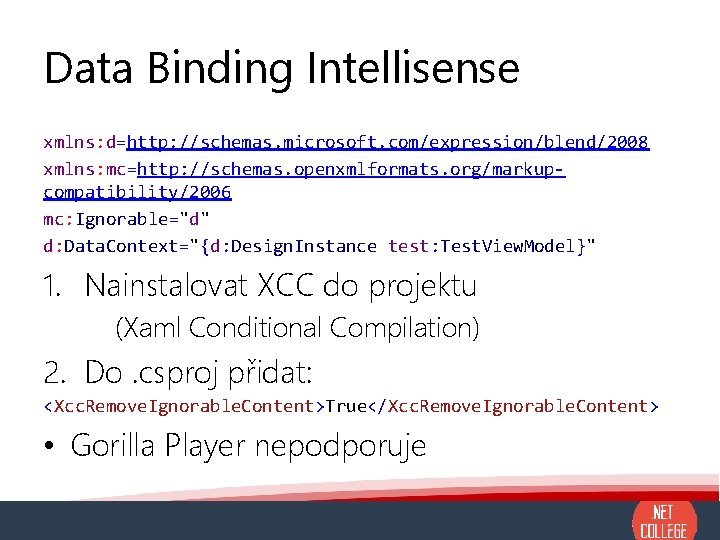 Data Binding Intellisense

xmlns:d=http://schemas.microsoft.com/expression/blend/2008
xmlns:mc=http://schemas.openxmlformats.org/markup-compatibility/2006
mc:Ignorable="d"
d:DataContext="{d:DesignInstance test:TestViewModel}"

1. Nainstalovat XCC do projektu
(Xaml Conditional Compilation)

2. Do .csproj přidat:
<XccRemoveIgnorableContent>True</XccRemoveIgnorableContent>

• Gorilla Player nepodporuje

.NET COLLEGE